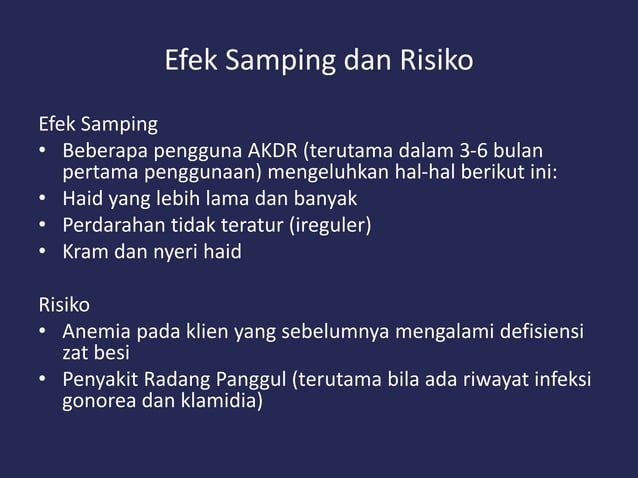 Efek Samping dan Risiko

Efek Samping
• Beberapa pengguna AKDR (terutama dalam 3-6 bulan pertama penggunaan) mengeluhkan hal-hal berikut ini:
• Haid yang lebih lama dan banyak
• Perdarahan tidak teratur (ireguler)
• Kram dan nyeri haid

Risiko
• Anemia pada klien yang sebelumnya mengalami defisiensi zat besi
• Penyakit Radang Panggul (terutama bila ada riwayat infeksi gonorea dan klamidia)